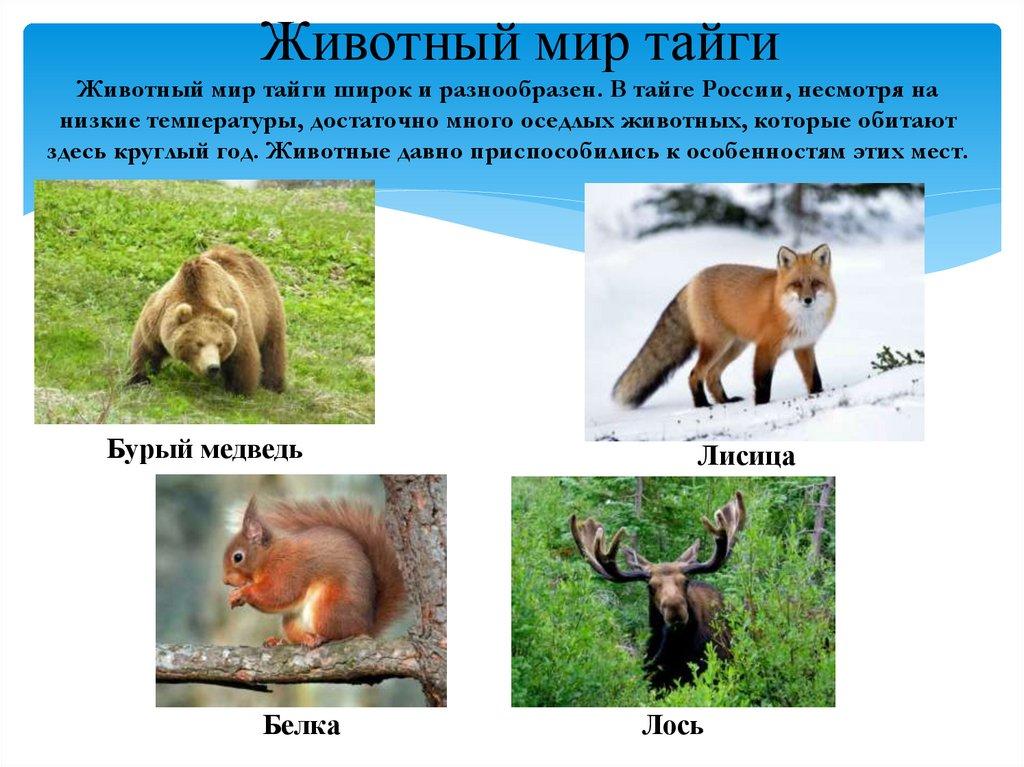 Животный мир тайги

Животный мир тайги широк и разнообразен. В тайге России, несмотря на низкие температуры, достаточно много оседлых животных, которые обитают здесь круглый год. Животные давно приспособились к особенностям этих мест.

Бурый медведь

Лисица

Белка

Лось